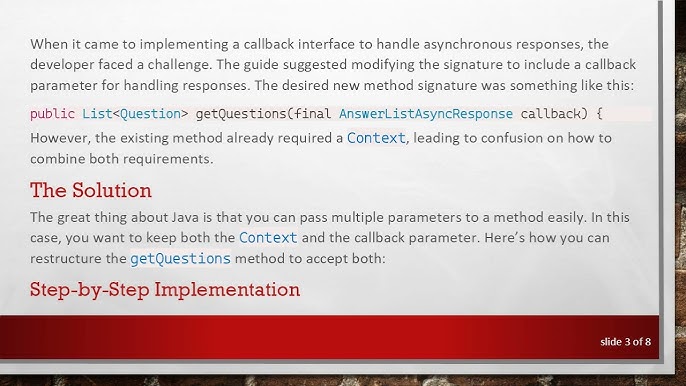 When it came to implementing a callback interface to handle asynchronous responses, the developer faced a challenge. The guide suggested modifying the signature to include a callback parameter for handling responses. The desired new method signature was something like this:

public List<Question> getQuestions(final AnswerListAsyncResponse callback) {

However, the existing method already required a Context, leading to confusion on how to combine both requirements.

The Solution

The great thing about Java is that you can pass multiple parameters to a method easily. In this case, you want to keep both the Context and the callback parameter. Here's how you can restructure the getQuestions method to accept both:

Step-by-Step Implementation

slide 3 of 8